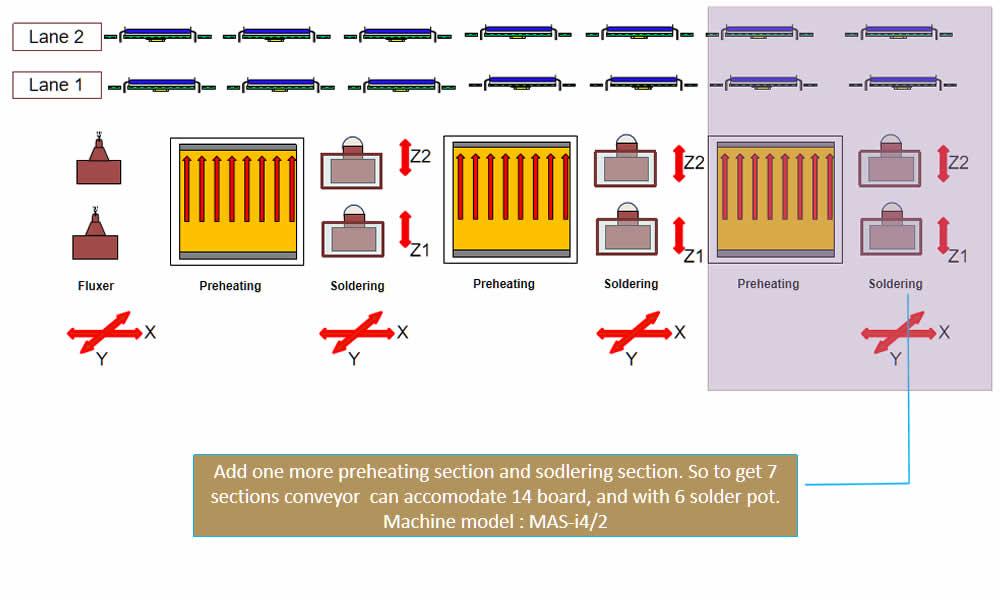 Lane 2

Lane 1

Z2

Z1

Z2

Z1

Z2

Z1

Fluxer

Preheating

Soldering

Preheating

Soldering

Preheating

Soldering

X
Y

X
Y

X
Y

X
Y

Add one more preheating section and sodlering section. So to get 7 sections conveyor can accomodate 14 board, and with 6 solder pot. Machine model : MAS-i4/2